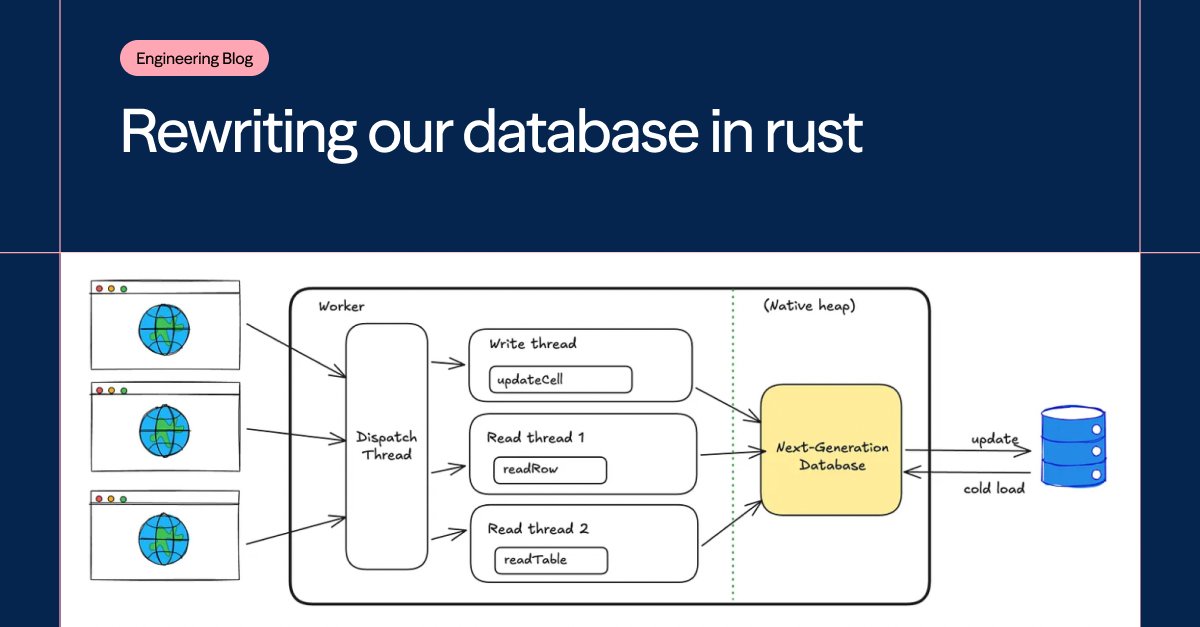 Engineering Blog

Rewriting our database in rust

Worker

(Native heap)

Dispatch Thread

Write thread

updateCell

Read thread 1

readRow

Read thread 2

readTable

Next-Generation Database

update

cold load